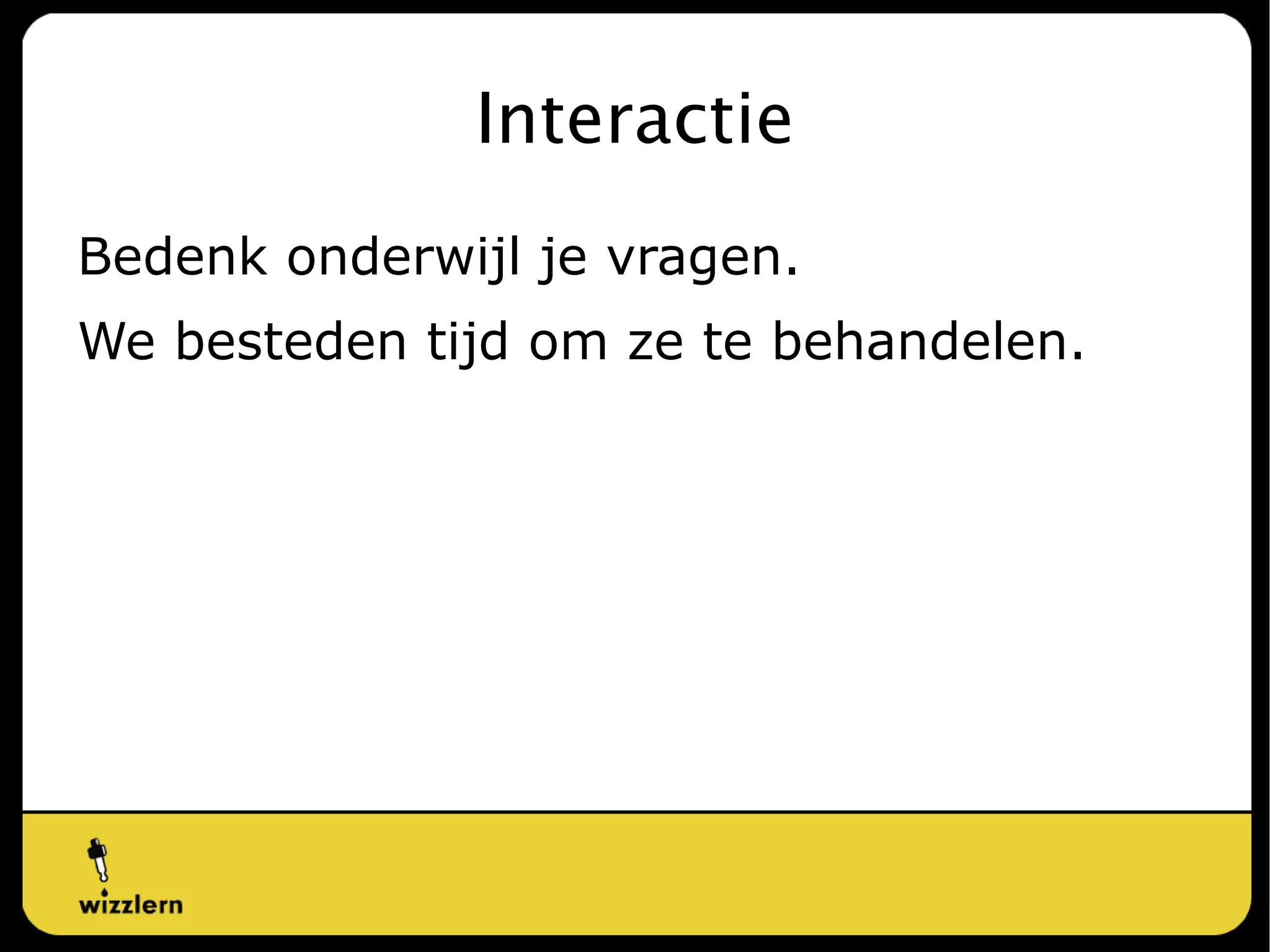 Interactie

Bedenk onderwijl je vragen.

We besteden tijd om ze te behandelen.

wizzlern